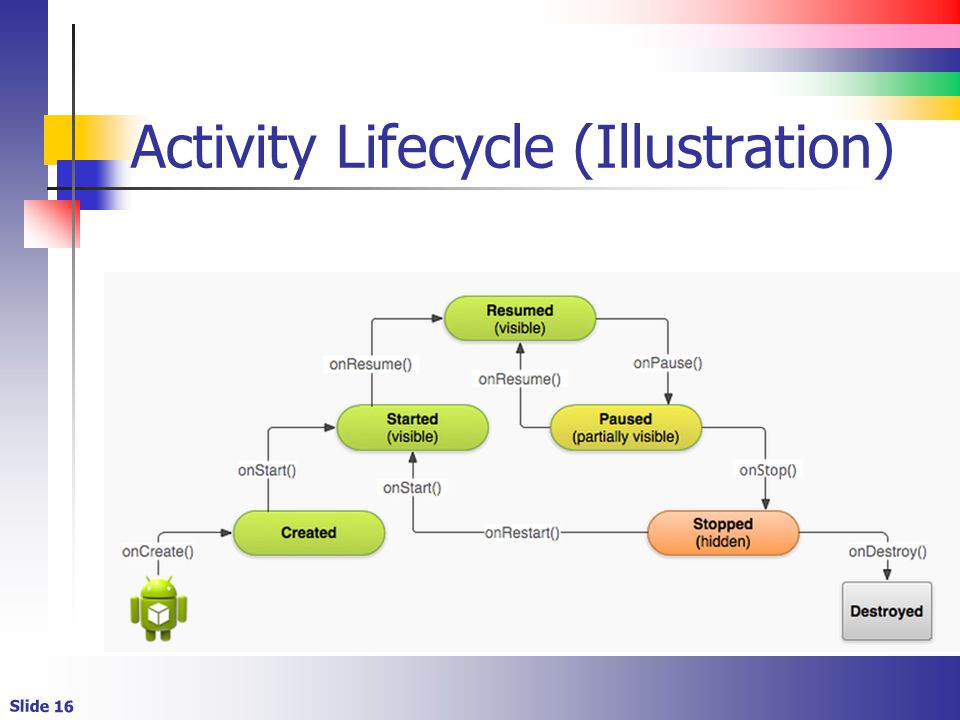 Activity Lifecycle (Illustration)

Resumed
(visible)

onResume()

onResume()

onPause()

Started
(visible)

Paused
(partially visible)

onStart()

onStart()

onStop()

Created

onRestart()

Stopped
(hidden)

onCreate()

onDestroy()

Destroyed

Slide 16